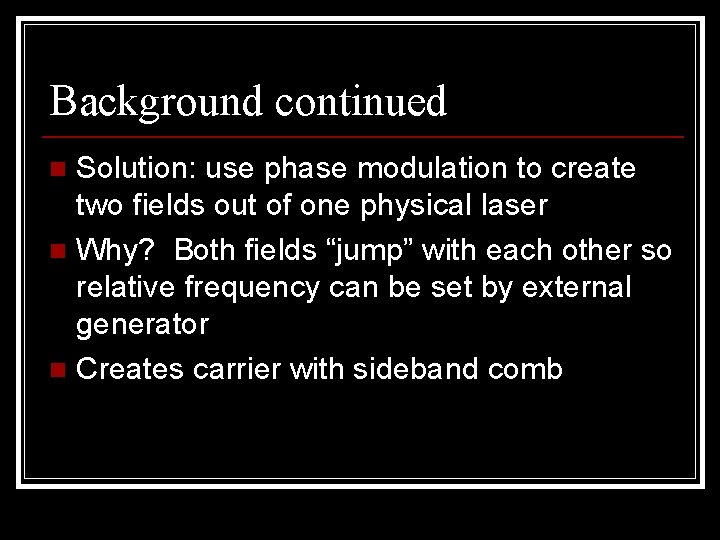 Background continued

- Solution: use phase modulation to create two fields out of one physical laser
- Why? Both fields “jump” with each other so relative frequency can be set by external generator
- Creates carrier with sideband comb